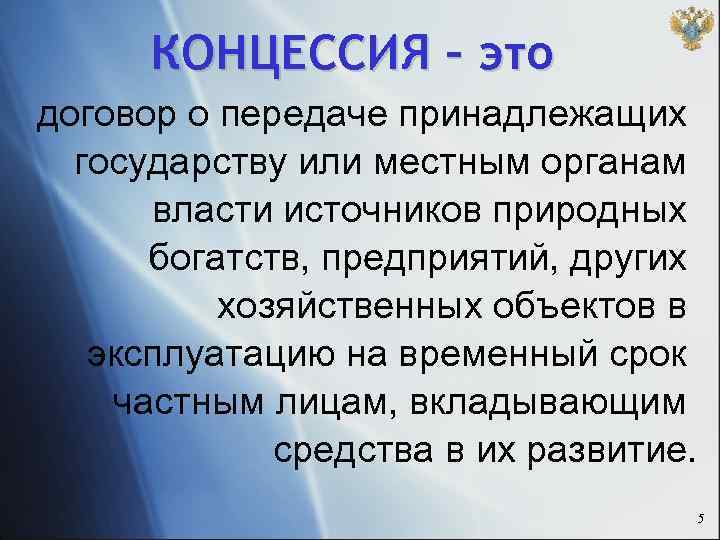 КОНЦЕССИЯ - это

договор о передаче принадлежащих государству или местным органам власти источников природных богатств, предприятий, других хозяйственных объектов в эксплуатацию на временный срок частным лицам, вкладывающим средства в их развитие.

5